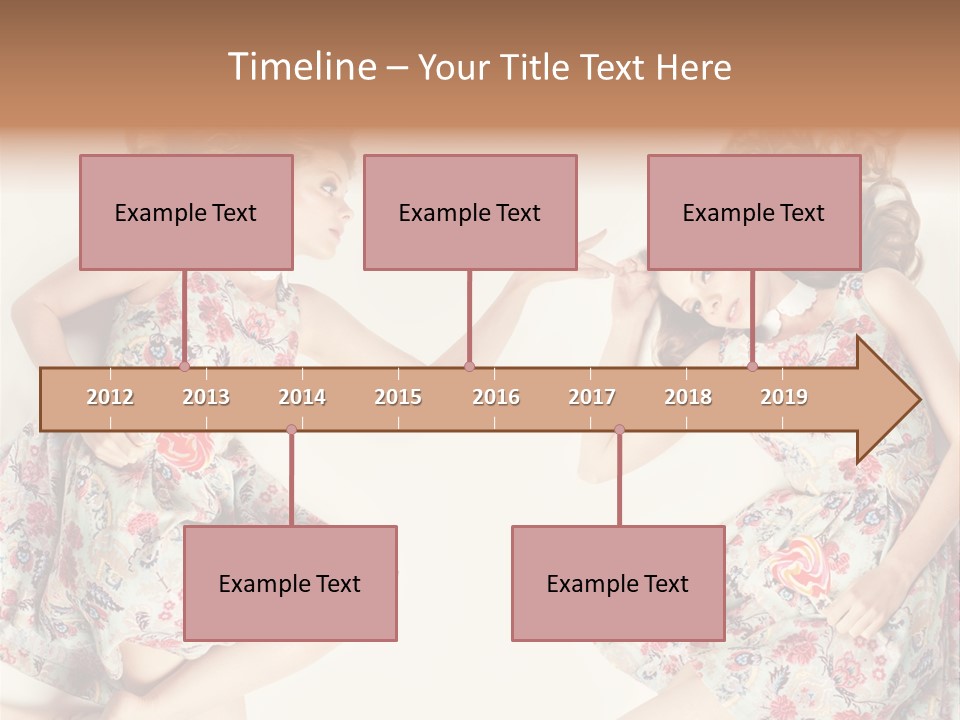 Timeline – Your Title Text Here

Example Text

Example Text

Example Text

2012 2013 2014 2015 2016 2017 2018 2019

Example Text

Example Text